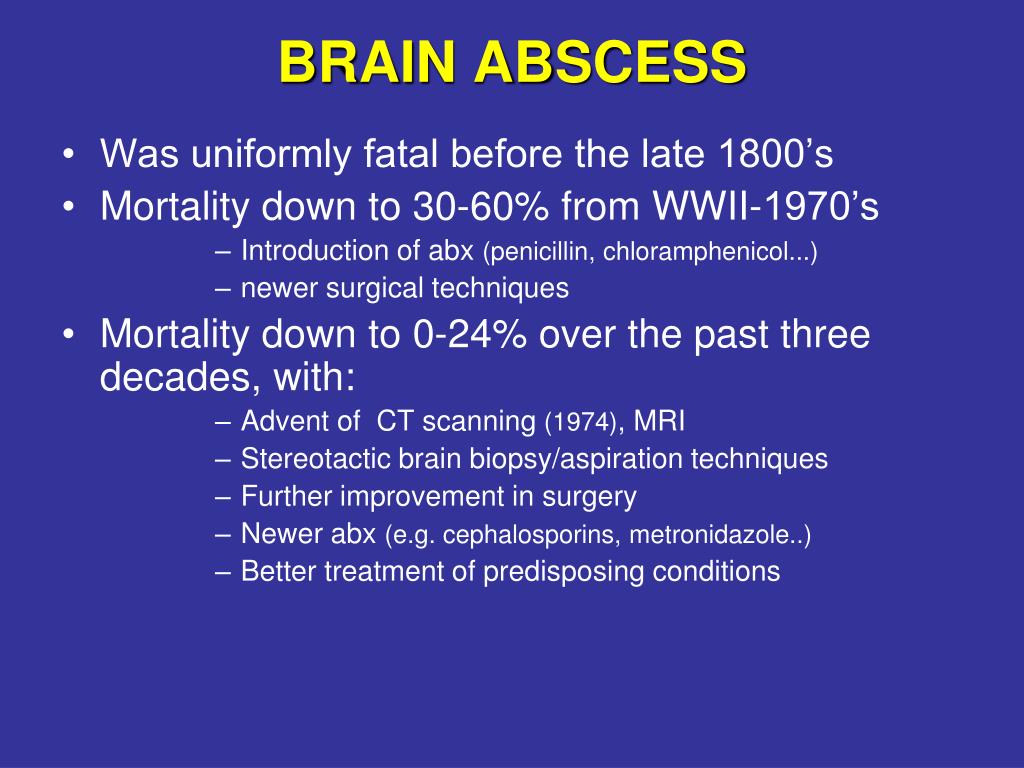 BRAIN ABSCESS

• Was uniformly fatal before the late 1800’s
• Mortality down to 30-60% from WWII-1970’s
– Introduction of abx (penicillin, chloramphenicol...)
– newer surgical techniques
• Mortality down to 0-24% over the past three decades, with:
– Advent of CT scanning (1974), MRI
– Stereotactic brain biopsy/aspiration techniques
– Further improvement in surgery
– Newer abx (e.g. cephalosporins, metronidazole..)
– Better treatment of predisposing conditions